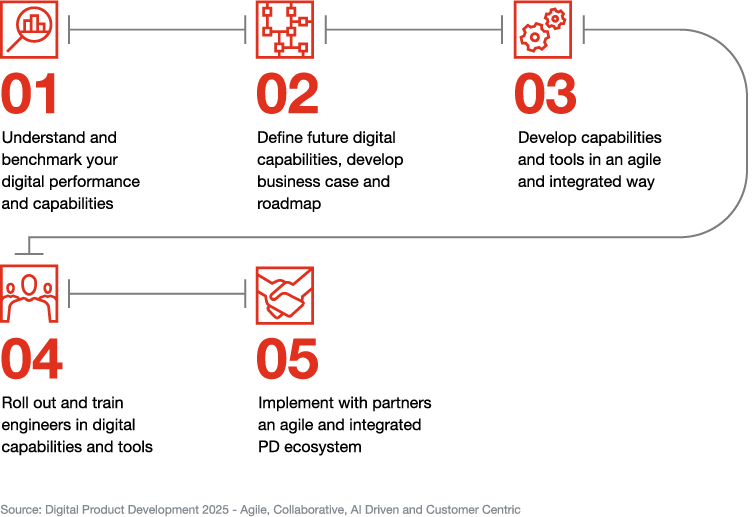 01
Understand and benchmark your digital performance and capabilities

02
Define future digital capabilities, develop business case and roadmap

03
Develop capabilities and tools in an agile and integrated way

04
Roll out and train engineers in digital capabilities and tools

05
Implement with partners an agile and integrated PD ecosystem

Source: Digital Product Development 2025 - Agile, Collaborative, AI Driven and Customer Centric